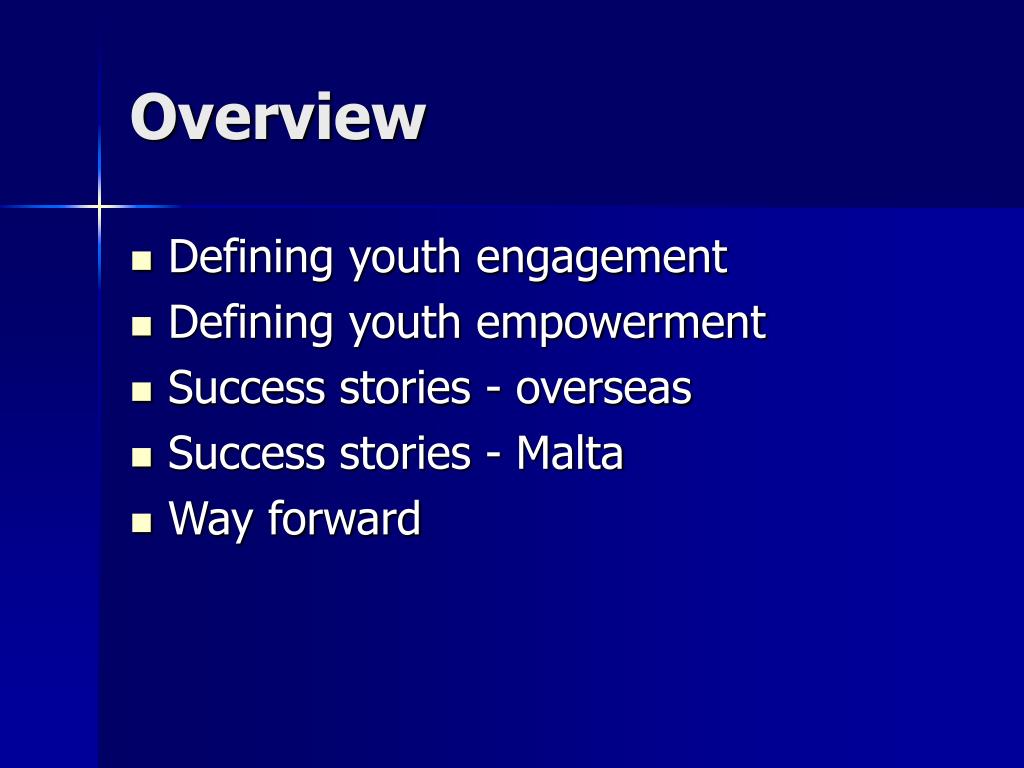 Overview

- Defining youth engagement
- Defining youth empowerment
- Success stories - overseas
- Success stories - Malta
- Way forward